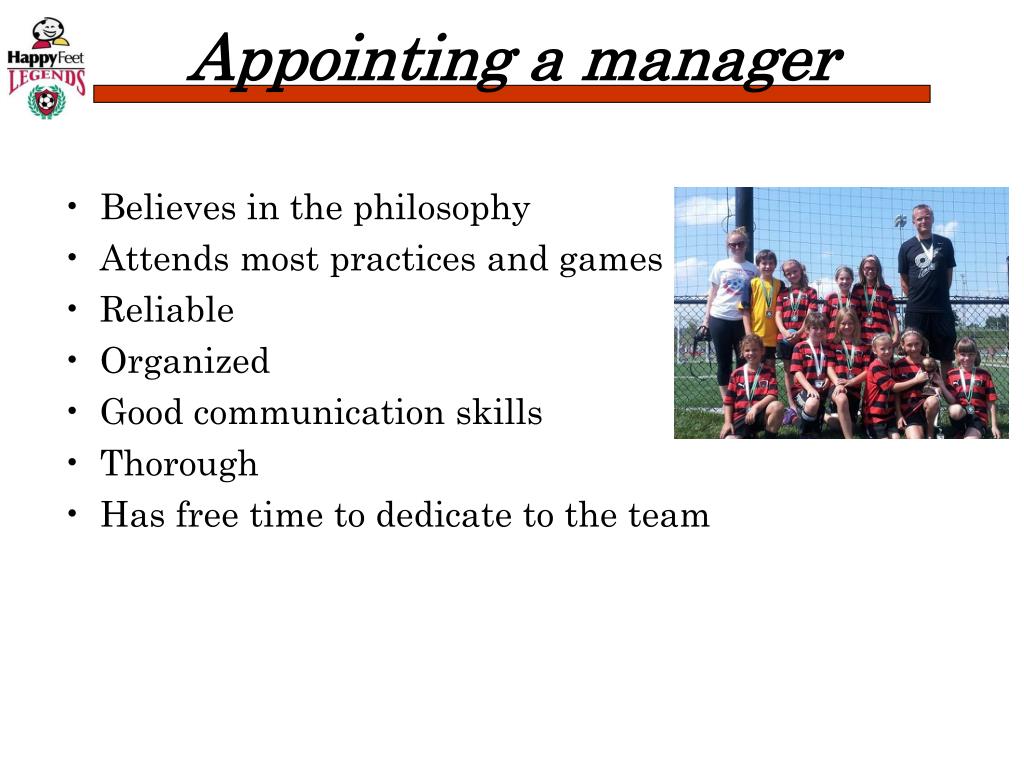 HappyFeet LEGENDS

Appointing a manager

• Believes in the philosophy
• Attends most practices and games
• Reliable
• Organized
• Good communication skills
• Thorough
• Has free time to dedicate to the team